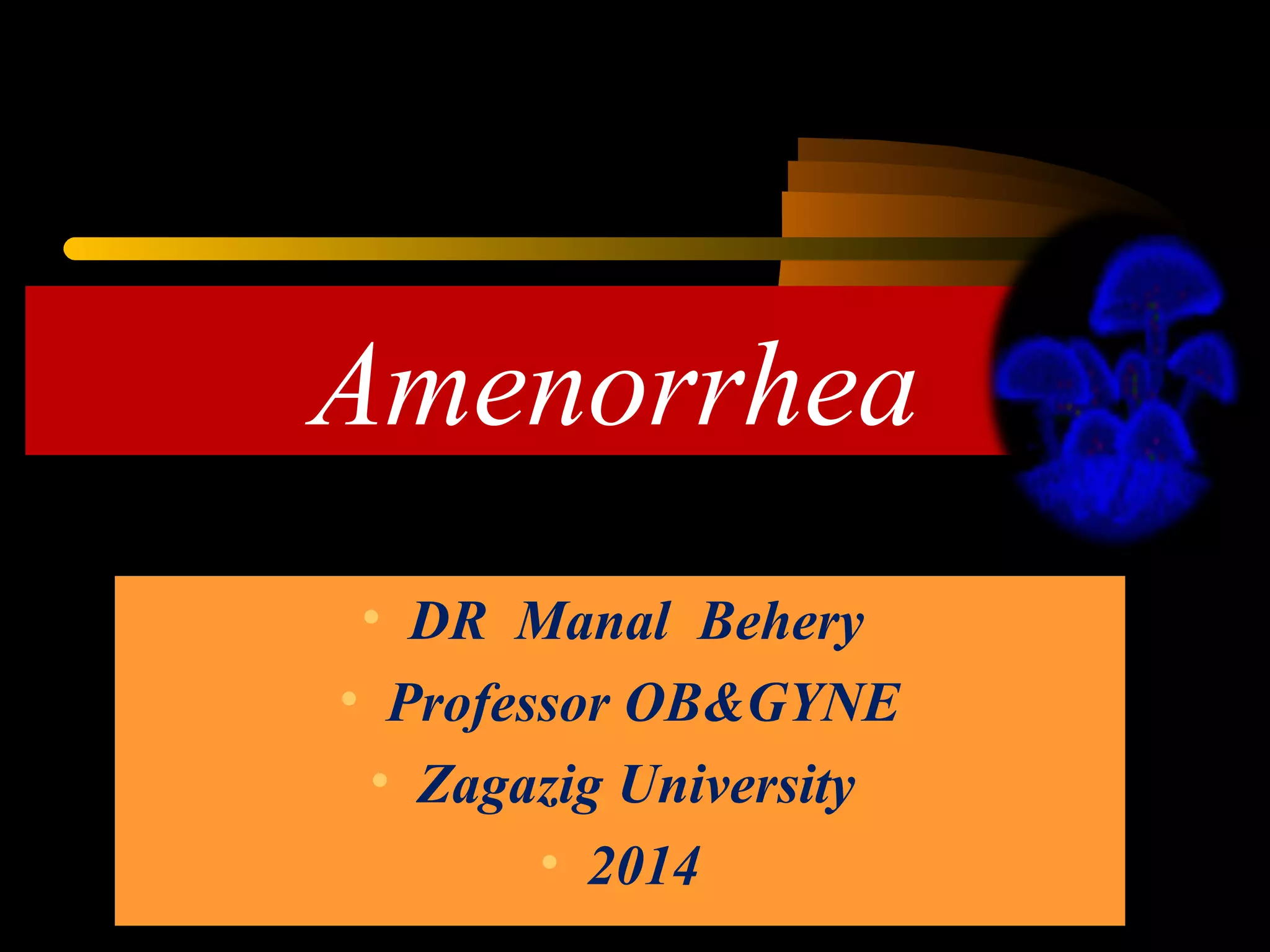 Amenorrhea

• DR Manal Behery
• Professor OB&GYNE
• Zagazig University
• 2014